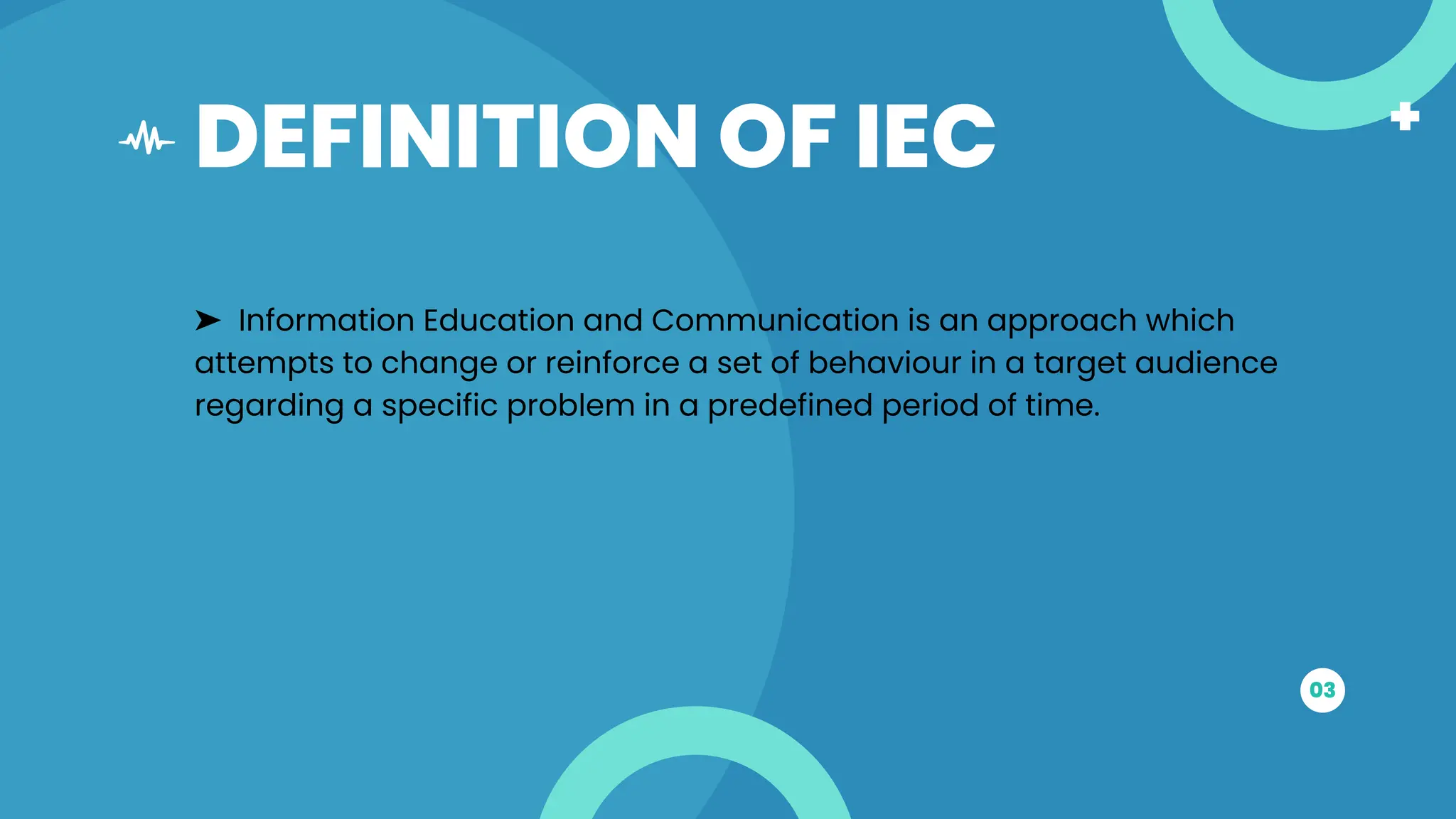 DEFINITION OF IEC

➤ Information Education and Communication is an approach which attempts to change or reinforce a set of behaviour in a target audience regarding a specific problem in a predefined period of time.

03